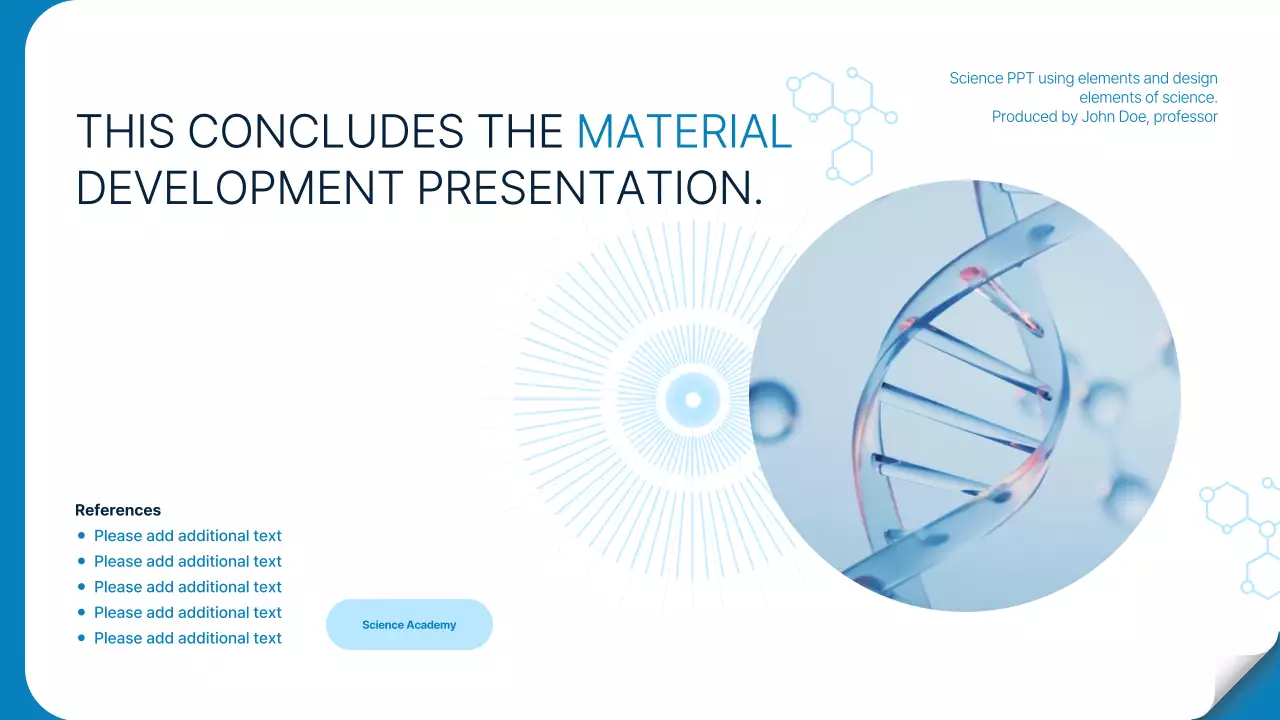 Science PPT using elements and design elements of science.
Produced by John Doe, professor

THIS CONCLUDES THE MATERIAL DEVELOPMENT PRESENTATION.

References
- Please add additional text
- Please add additional text
- Please add additional text
- Please add additional text
- Please add additional text

Science Academy